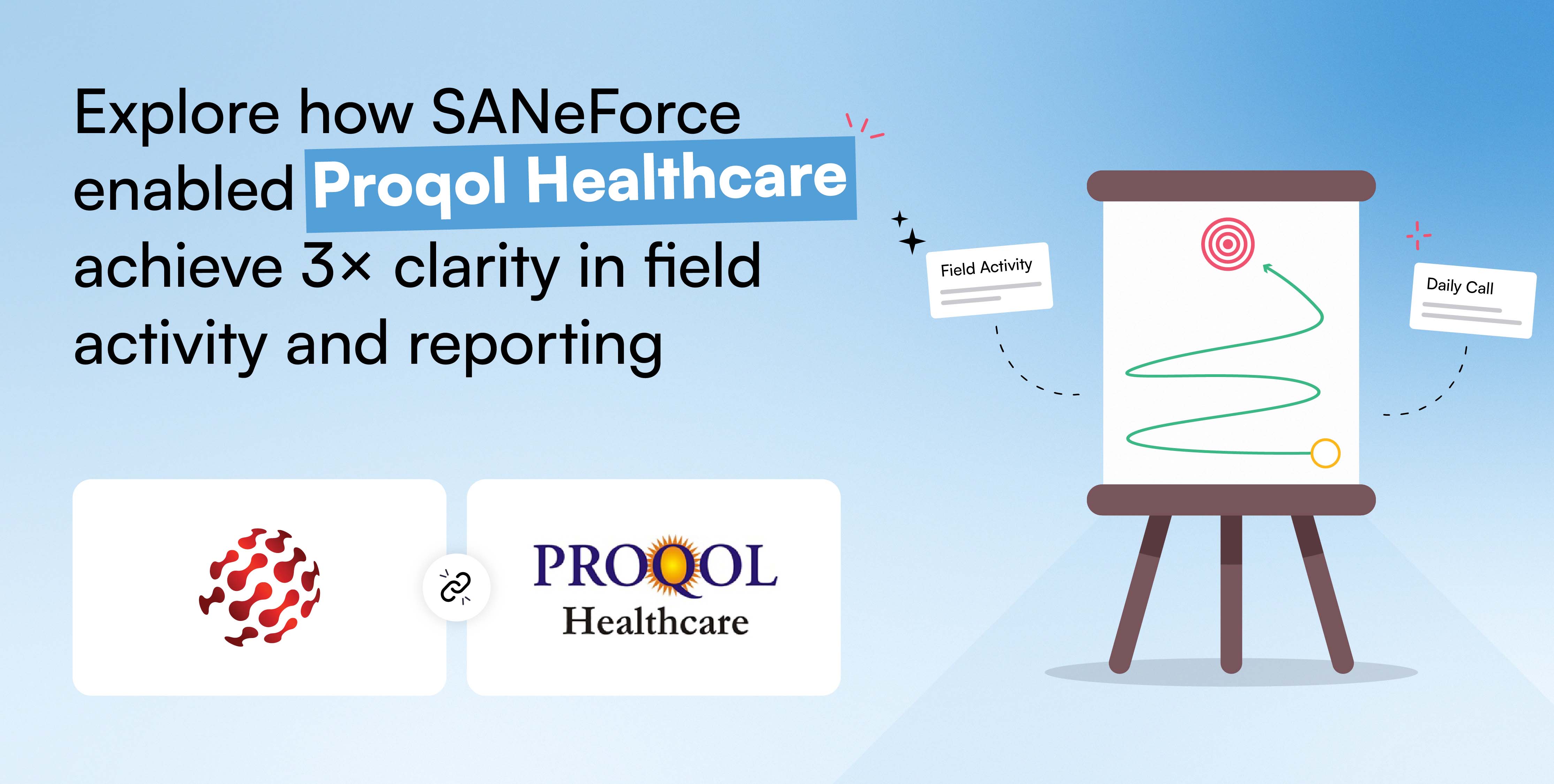 Explore how SANeForce enabled Proqol Healthcare achieve 3× clarity in field activity and reporting

Field Activity

Daily Call

PROQOL
Healthcare